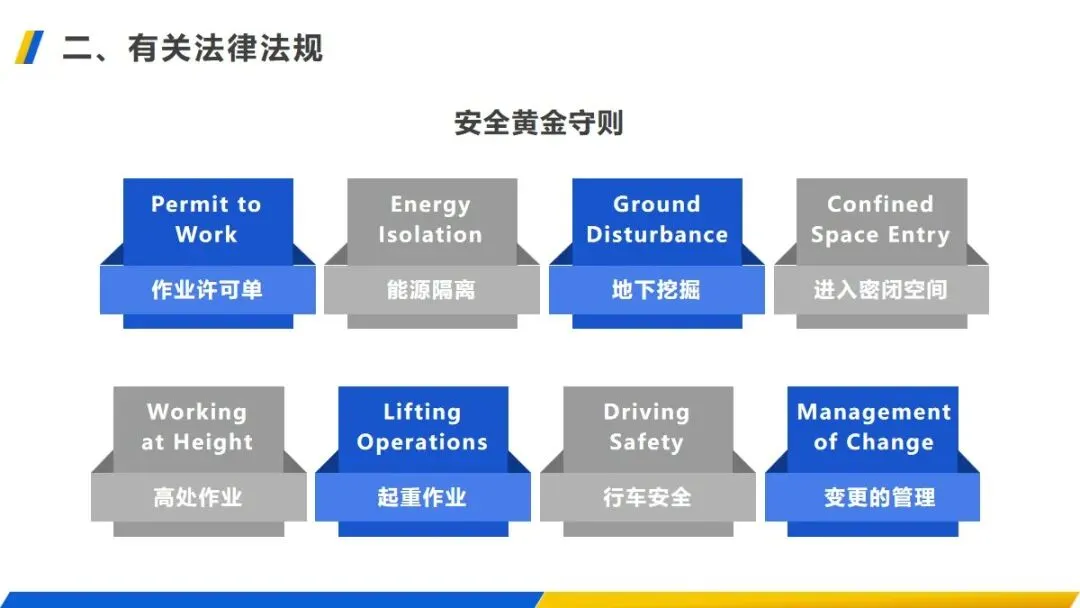 二、有关法律法规

安全黄金守则

Permit to Work
作业许可单

Energy Isolation
能源隔离

Ground Disturbance
地下挖掘

Confined Space Entry
进入密闭空间

Working at Height
高处作业

Lifting Operations
起重作业

Driving Safety
行车安全

Management of Change
变更的管理